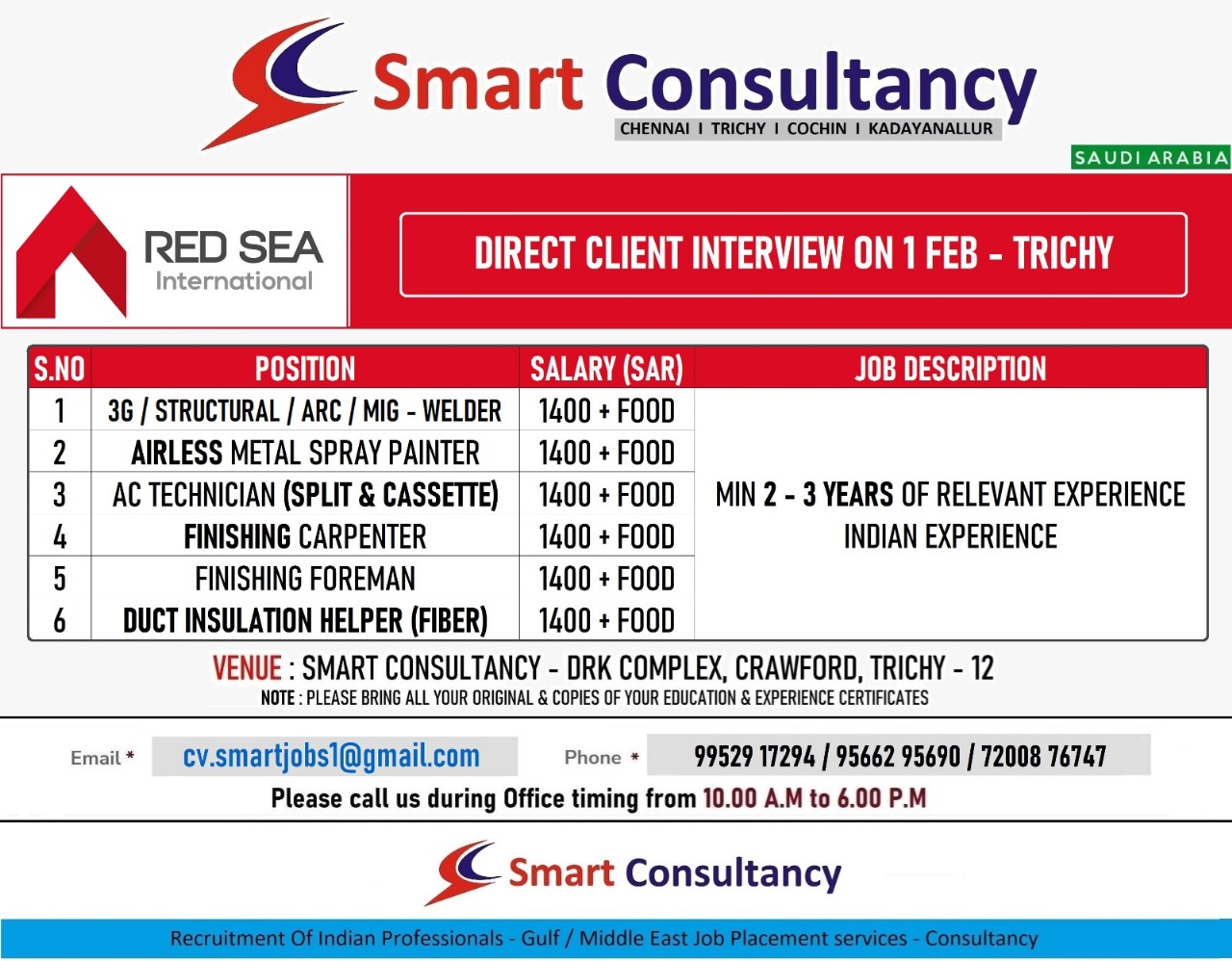 Smart Consultancy
CHENNAI I TRICHY I COCHIN I KADAYANALLUR

SAUDI ARABIA

RED SEA
International

DIRECT CLIENT INTERVIEW ON 1 FEB - TRICHY

| S.NO | POSITION | SALARY (SAR) | JOB DESCRIPTION |
|---|---|---|---|
| 1 | 3G / STRUCTURAL / ARC / MIG - WELDER | 1400 + FOOD | MIN 2 - 3 YEARS OF RELEVANT EXPERIENCE INDIAN EXPERIENCE |
| 2 | AIRLESS METAL SPRAY PAINTER | 1400 + FOOD | |
| 3 | AC TECHNICIAN (SPLIT & CASSETTE) | 1400 + FOOD | |
| 4 | FINISHING CARPENTER | 1400 + FOOD | |
| 5 | FINISHING FOREMAN | 1400 + FOOD | |
| 6 | DUCT INSULATION HELPER (FIBER) | 1400 + FOOD | |

VENUE : SMART CONSULTANCY - DRK COMPLEX, CRAWFORD, TRICHY - 12
NOTE : PLEASE BRING ALL YOUR ORIGINAL & COPIES OF YOUR EDUCATION & EXPERIENCE CERTIFICATES

Email * cv.smartjobs1@gmail.com Phone * 99529 17294 / 95662 95690 / 72008 76747
Please call us during Office timing from 10.00 A.M to 6.00 P.M

Smart Consultancy

Recruitment Of Indian Professionals - Gulf / Middle East Job Placement services - Consultancy